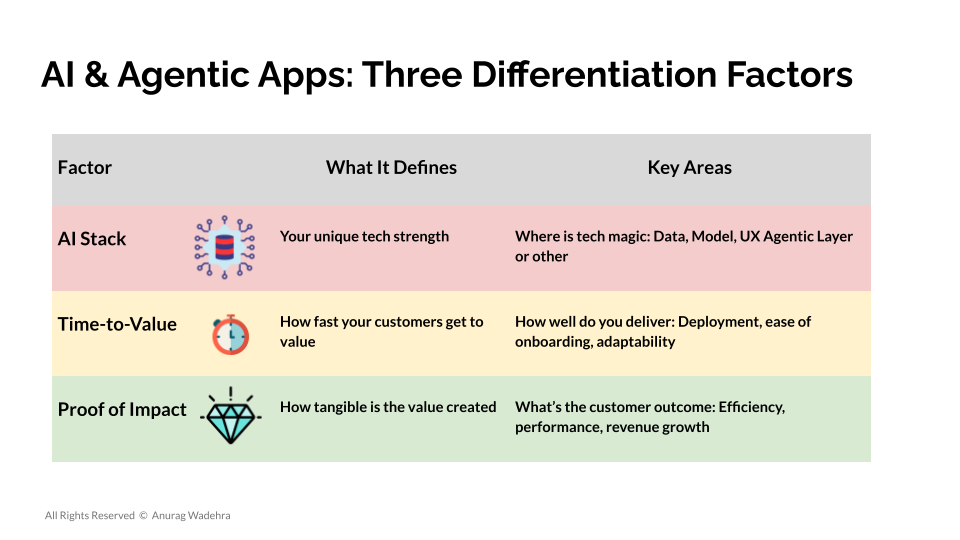 AI & Agentic Apps: Three Differentiation Factors

| Factor | What It Defines | Key Areas |
|---|---|---|
| AI Stack | Your unique tech strength | Where is tech magic: Data, Model, UX Agentic Layer or other |
| Time-to-Value | How fast your customers get to value | How well do you deliver: Deployment, ease of onboarding, adaptability |
| Proof of Impact | How tangible is the value created | What's the customer outcome: Efficiency, performance, revenue growth |

All Rights Reserved © Anurag Wadehra